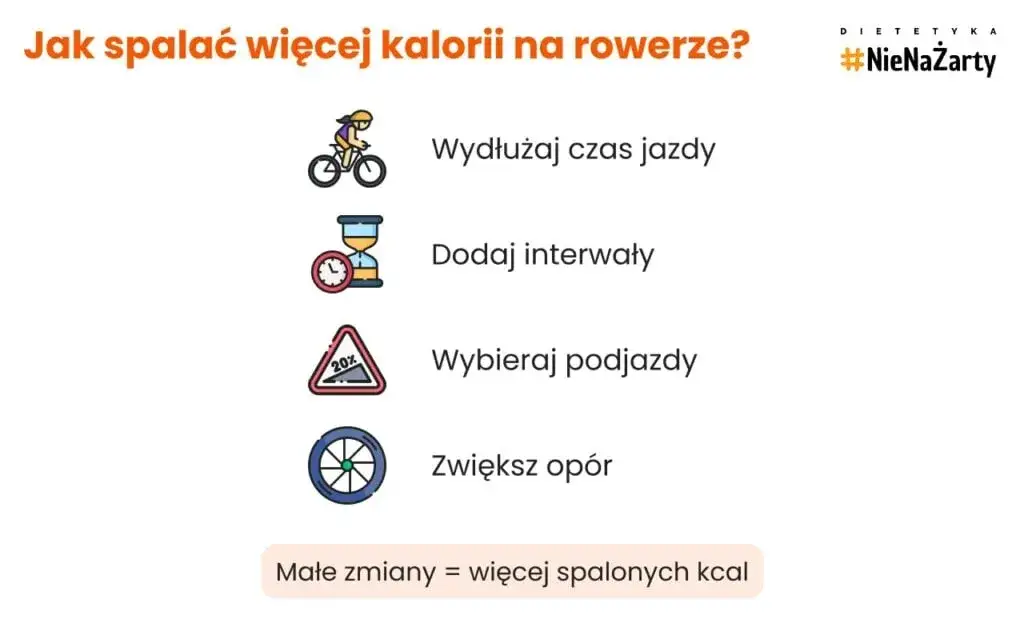 Jak spalać więcej kalorii na rowerze?

DIETETYKA
#NieNaŻarty

Wydłużaj czas jazdy

Dodaj interwały

20%

Wybieraj podjazdy

Zwiększ opór

Małe zmiany = więcej spalonych kcal